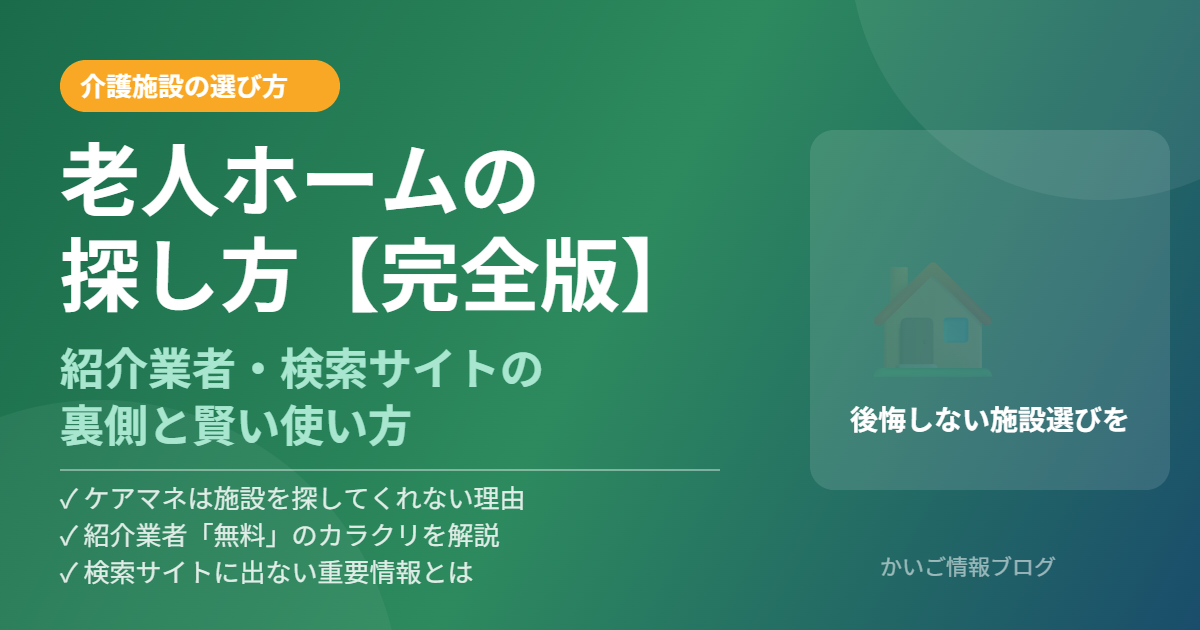 介護施設の選び方

老人ホームの探し方【完全版】

紹介業者・検索サイトの裏側と賢い使い方

✓ ケアマネは施設を探してくれない理由
✓ 紹介業者「無料」のカラクリを解説
✓ 検索サイトに出ない重要情報とは

後悔しない施設選びを

かいご情報ブログ